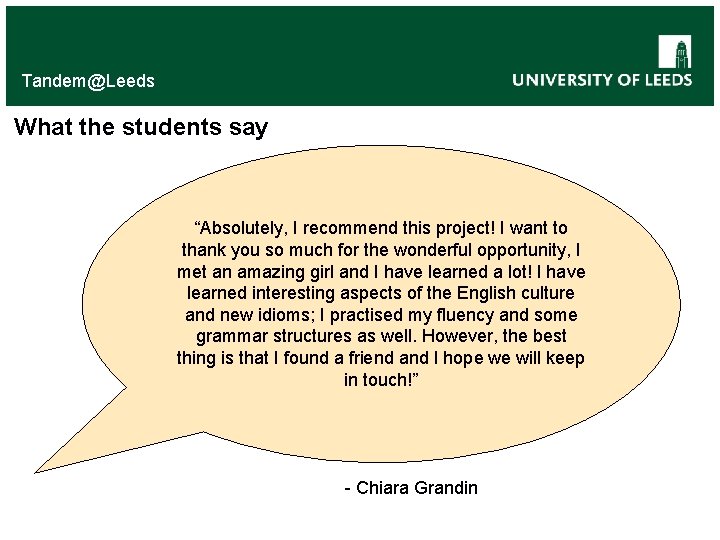 Tandem@Leeds

UNIVERSITY OF LEEDS

What the students say

“Absolutely, I recommend this project! I want to thank you so much for the wonderful opportunity, I met an amazing girl and I have learned a lot! I have learned interesting aspects of the English culture and new idioms; I practised my fluency and some grammar structures as well. However, the best thing is that I found a friend and I hope we will keep in touch!”

- Chiara Grandin